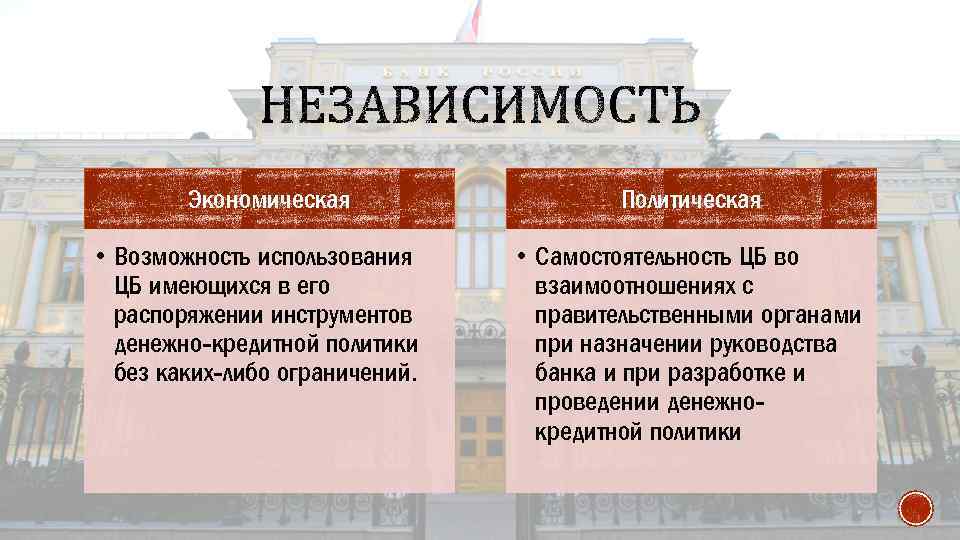 БАНК РОССИИ

НЕЗАВИСИМОСТЬ

Экономическая

• Возможность использования ЦБ имеющихся в его распоряжении инструментов денежно-кредитной политики без каких-либо ограничений.

Политическая

• Самостоятельность ЦБ во взаимоотношениях с правительственными органами при назначении руководства банка и при разработке и проведении денежно-кредитной политики